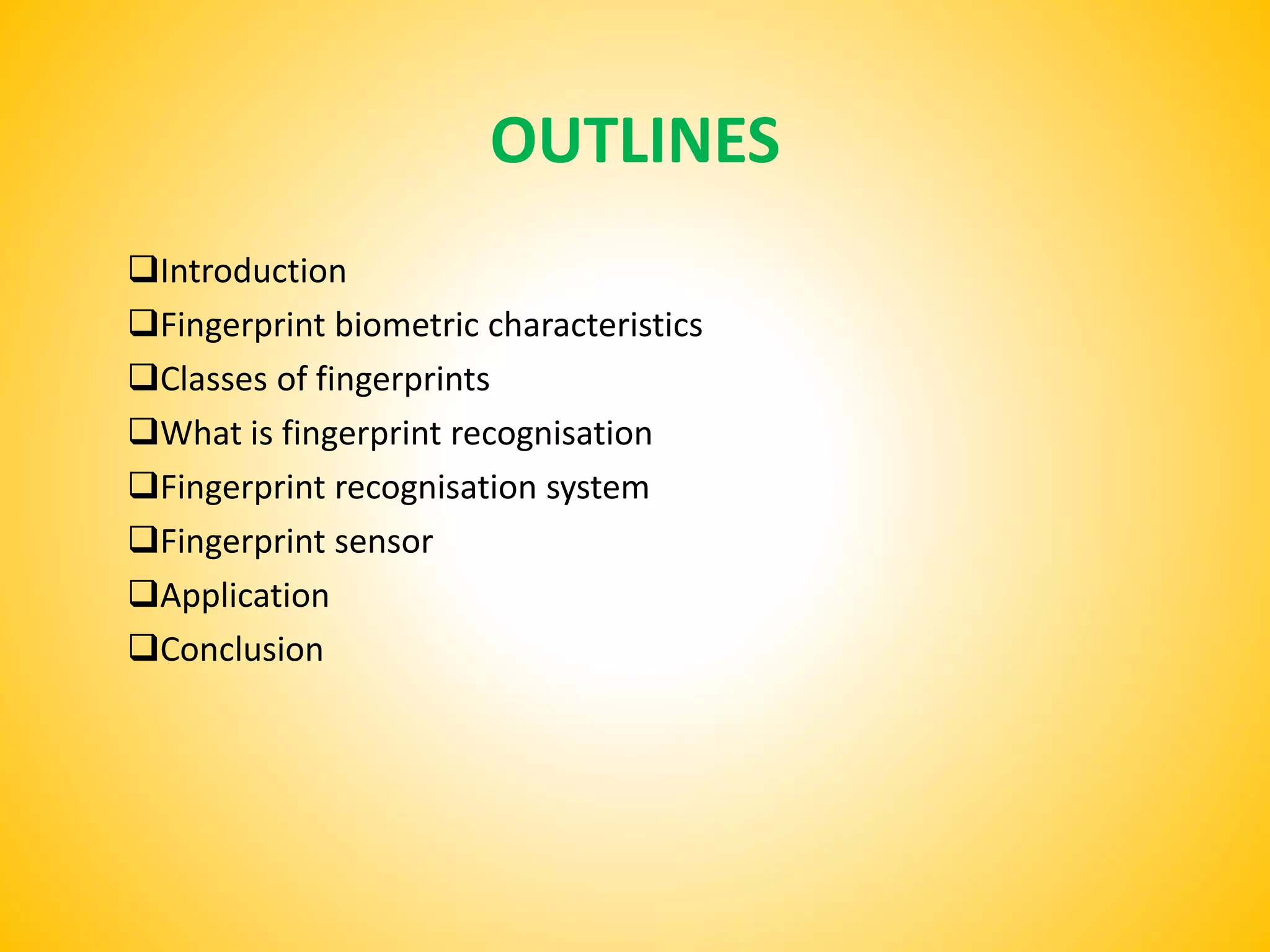 OUTLINES

❑Introduction
❑Fingerprint biometric characteristics
❑Classes of fingerprints
❑What is fingerprint recognisation
❑Fingerprint recognisation system
❑Fingerprint sensor
❑Application
❑Conclusion